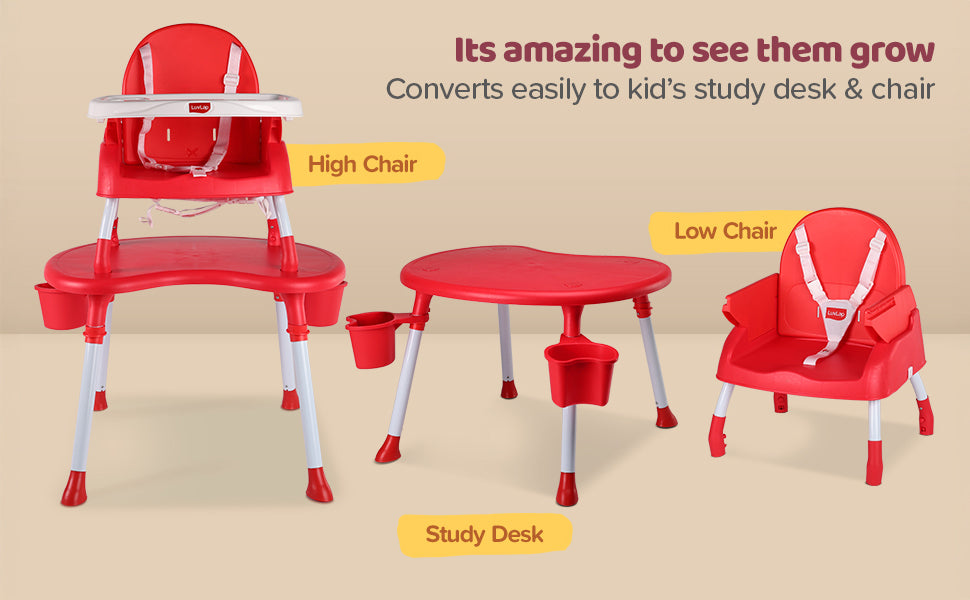 Its amazing to see them grow
Converts easily to kid's study desk & chair

LuvLap

High Chair

Low Chair

LuvLap

Study Desk